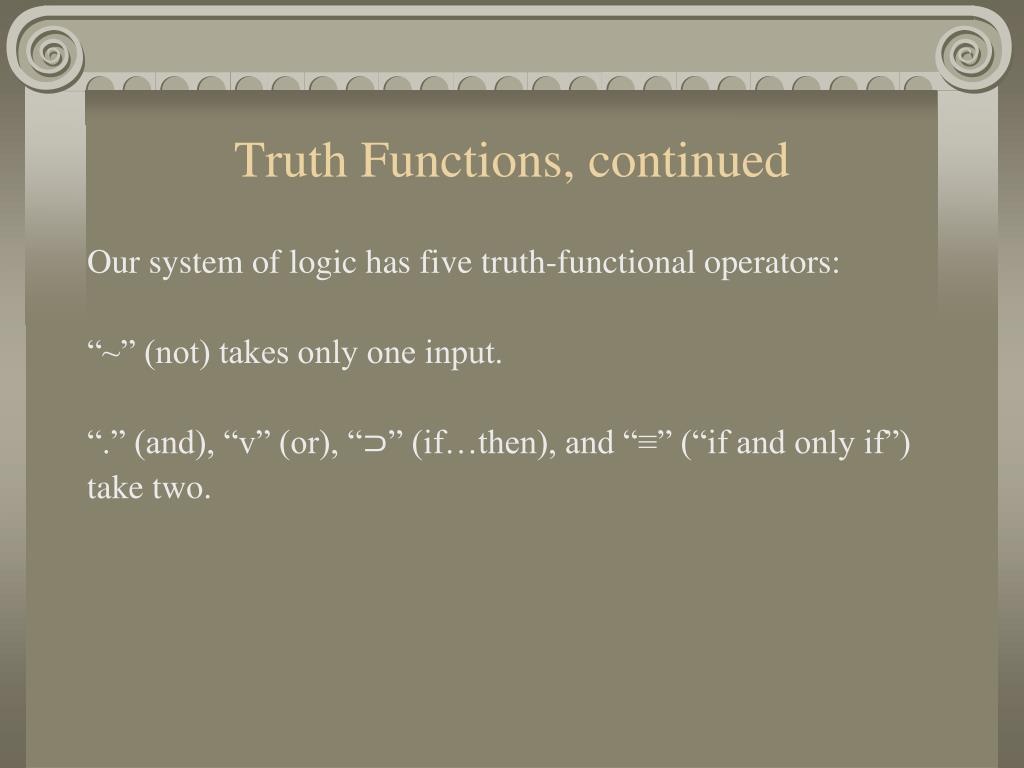 Truth Functions, continued

Our system of logic has five truth-functional operators:

“~” (not) takes only one input.

“.” (and), “v” (or), “⊃” (if…then), and “≡” (“if and only if”) take two.